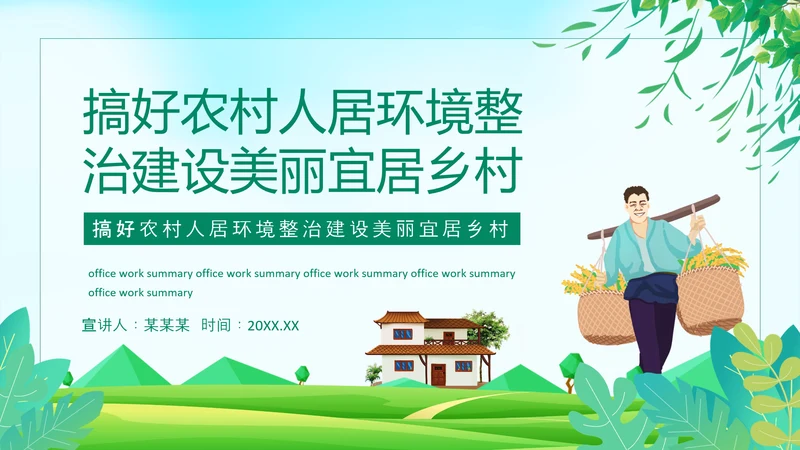 搞好农村人居环境整治建设美丽宜居乡村

搞好农村人居环境整治建设美丽宜居乡村

office work summary office work summary office work summary office work summary office work summary

宣讲人：某某某 时间：20XX.XX